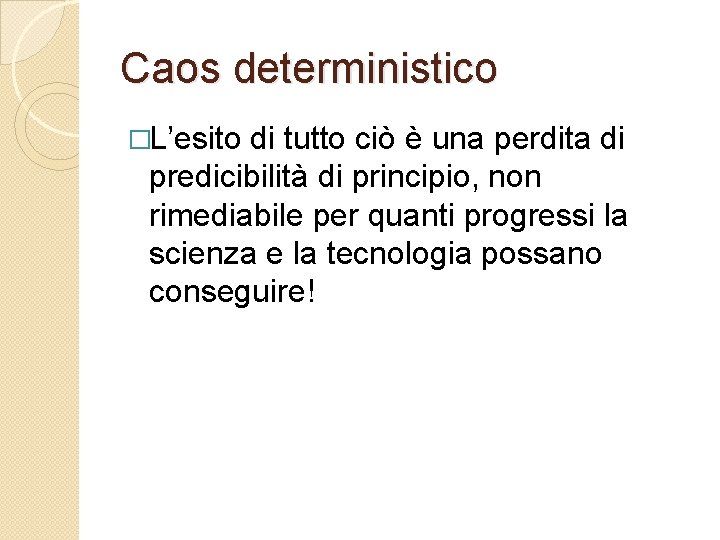 Caos deterministico

□L’esito di tutto ciò è una perdita di predicibilità di principio, non rimediabile per quanti progressi la scienza e la tecnologia possano conseguire!